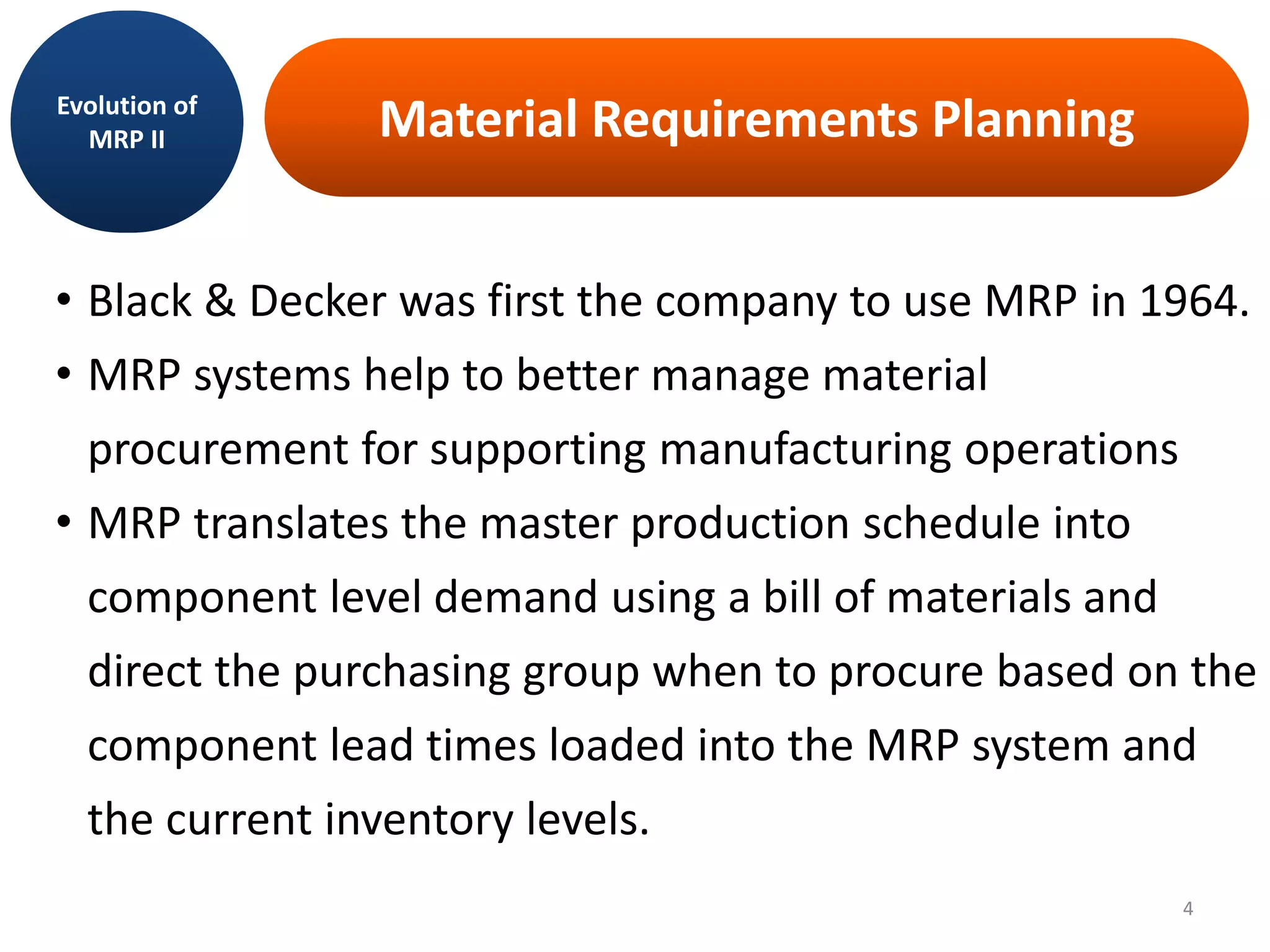 Evolution of MRP II

Material Requirements Planning

• Black & Decker was first the company to use MRP in 1964.
• MRP systems help to better manage material procurement for supporting manufacturing operations
• MRP translates the master production schedule into component level demand using a bill of materials and direct the purchasing group when to procure based on the component lead times loaded into the MRP system and the current inventory levels.

4